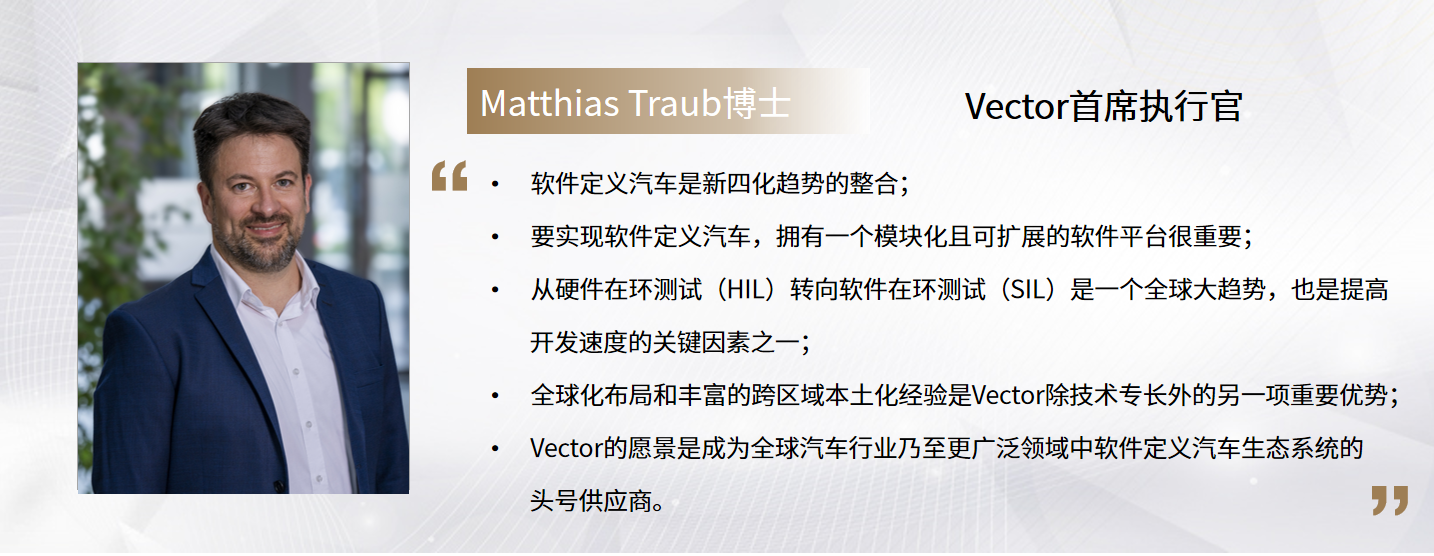 Matthias Traub博士

Vector首席执行官

“

• 软件定义汽车是新四化趋势的整合；

• 要实现软件定义汽车，拥有一个模块化且可扩展的软件平台很重要；

• 从硬件在环测试（HIL）转向软件在环测试（SIL）是一个全球大趋势，也是提高开发速度的关键因素之一；

• 全球化布局和丰富的跨区域本土化经验是Vector除技术专长外的另一项重要优势；

• Vector的愿景是成为全球汽车行业乃至更广泛领域中软件定义汽车生态系统的头号供应商。

”